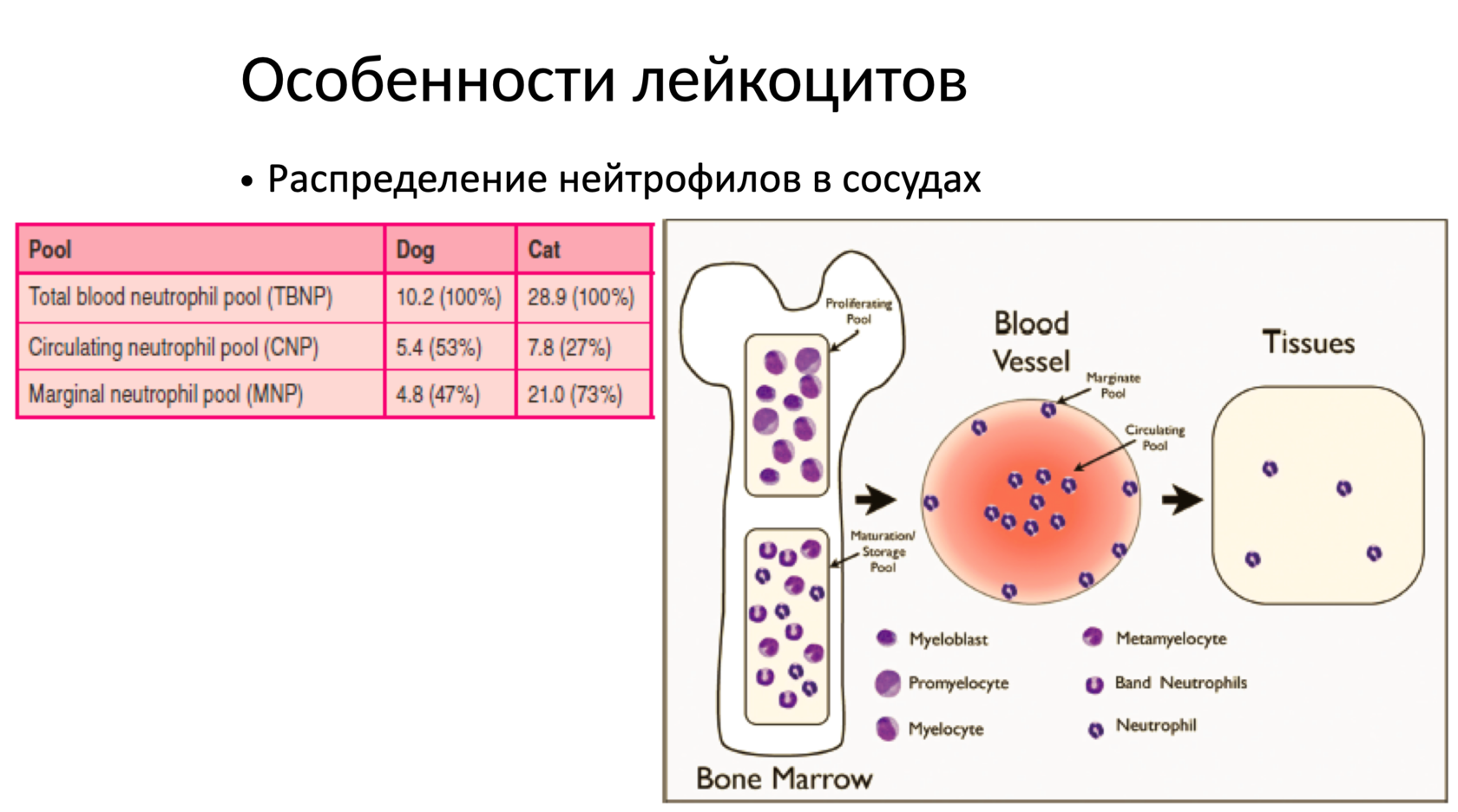 Особенности лейкоцитов

• Распределение нейтрофилов в сосудах

| Pool | Dog | Cat |
|---|---|---|
| Total blood neutrophil pool (TBNP) | 10.2 (100%) | 28.9 (100%) |
| Circulating neutrophil pool (CNP) | 5.4 (53%) | 7.8 (27%) |
| Marginal neutrophil pool (MNP) | 4.8 (47%) | 21.0 (73%) |

Proliferating Pool

Maturation/ Storage Pool

Bone Marrow

Blood Vessel

Marginate Pool

Circulating Pool

Tissues

Myeloblast

Promyelocyte

Myelocyte

Metamyelocyte

Band Neutrophils

Neutrophil